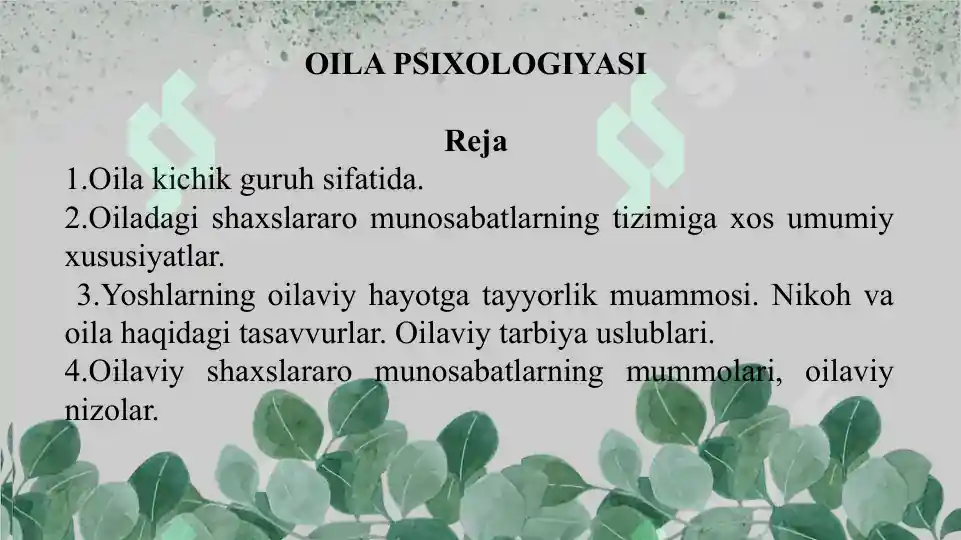 OILA PSIXOLOGIYASI

Reja

1.Oila kichik guruh sifatida.
2.Oiladagi shaxslararo munosabatlarning tizimiga xos umumiy xususiyatlar.
3.Yoshlarning oilaviy hayotga tayyorlik muammosi. Nikoh va oila haqidagi tasavvurlar. Oilaviy tarbiya uslublari.
4.Oilaviy shaxslararo munosabatlarning mummolari, oilaviy nizolar.